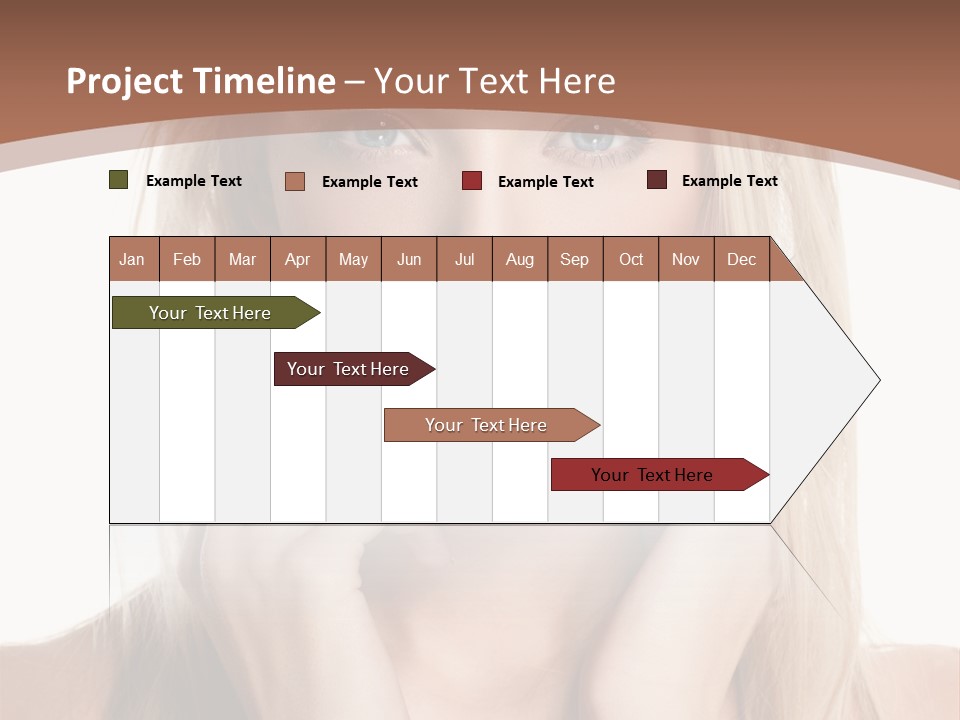 Project Timeline – Your Text Here

Example Text Example Text Example Text Example Text

| Jan | Feb | Mar | Apr | May | Jun | Jul | Aug | Sep | Oct | Nov | Dec |
|---|---|---|---|---|---|---|---|---|---|---|---|

Your Text Here

Your Text Here

Your Text Here

Your Text Here